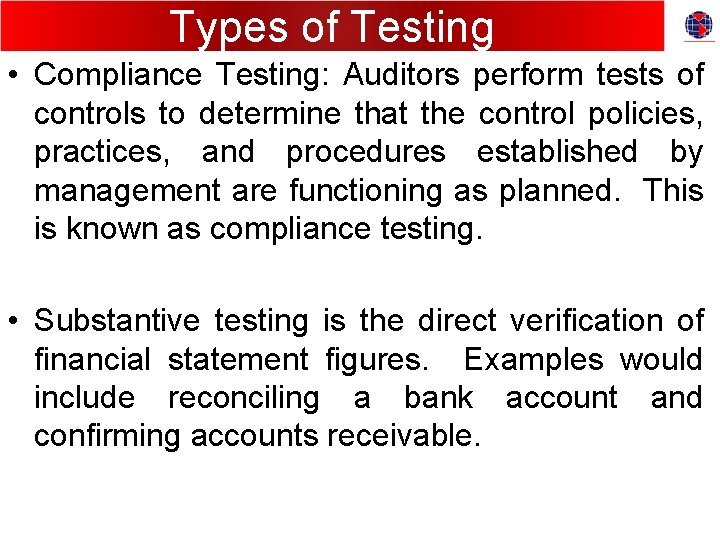 Types of Testing

• Compliance Testing: Auditors perform tests of controls to determine that the control policies, practices, and procedures established by management are functioning as planned. This is known as compliance testing.

• Substantive testing is the direct verification of financial statement figures. Examples would include reconciling a bank account and confirming accounts receivable.